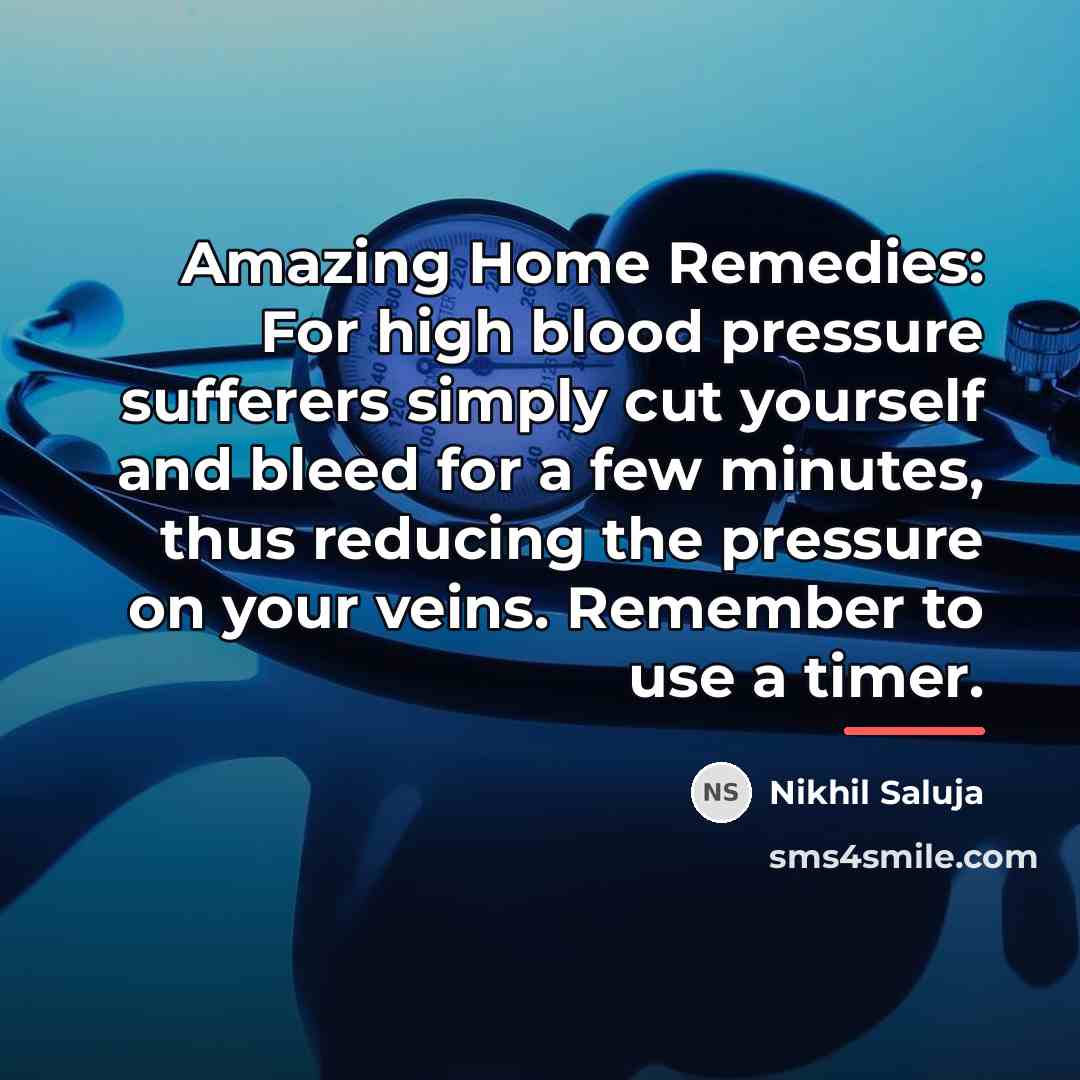 Amazing Home Remedies: For high blood pressure sufferers simply cut yourself and bleed for a few minutes, thus reducing the pressure on your veins. Remember to use a timer.

NS Nikhil Saluja

sms4smile.com